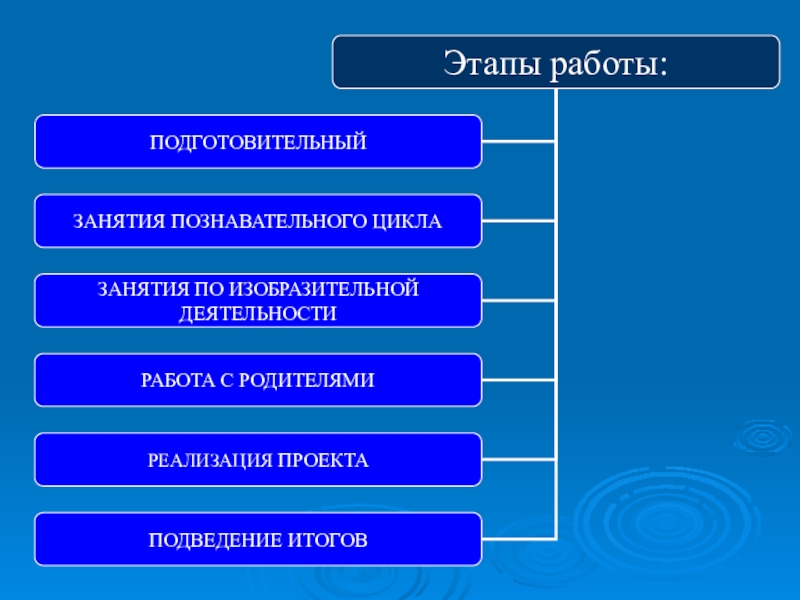 Этапы работы:

ПОДГОТОВИТЕЛЬНЫЙ

ЗАНЯТИЯ ПОЗНАВАТЕЛЬНОГО ЦИКЛА

ЗАНЯТИЯ ПО ИЗОБРАЗИТЕЛЬНОЙ ДЕЯТЕЛЬНОСТИ

РАБОТА С РОДИТЕЛЯМИ

РЕАЛИЗАЦИЯ ПРОЕКТА

ПОДВЕДЕНИЕ ИТОГОВ